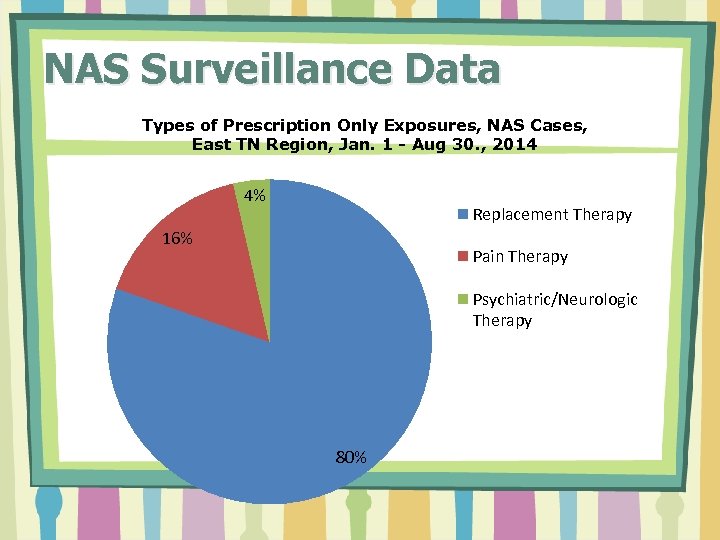 NAS Surveillance Data

Types of Prescription Only Exposures, NAS Cases, East TN Region, Jan. 1 - Aug 30., 2014

4%
16%
80%

Replacement Therapy
Pain Therapy
Psychiatric/Neurologic Therapy